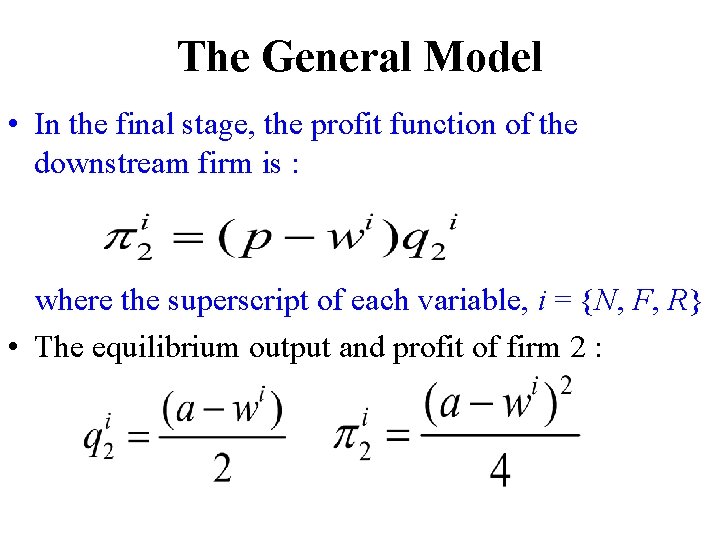 The General Model

• In the final stage, the profit function of the downstream firm is :

$\pi_2^i = (p - w^i) q_2{}^i$

where the superscript of each variable, $i = \{N, F, R\}$

• The equilibrium output and profit of firm 2 :

$q_2^i = \frac{(a - w^i)}{2}$ $\pi_2^i = \frac{(a - w^i)^2}{4}$